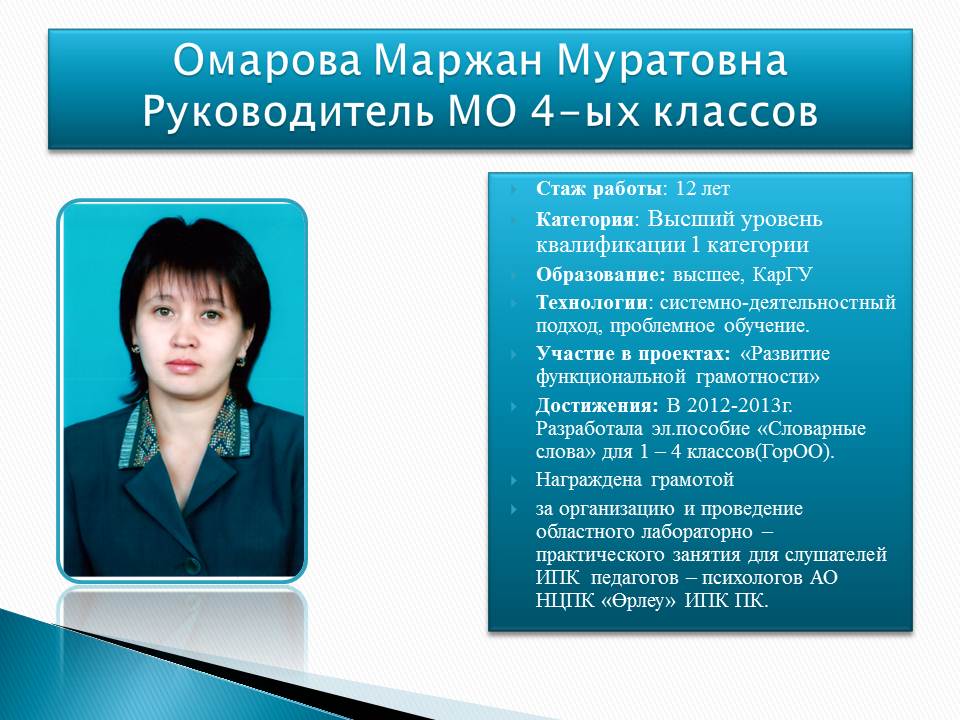 Омарова Маржан Муратовна
Руководитель МО 4-ых классов

Стаж работы: 12 лет

Категория: Высший уровень квалификации 1 категории

Образование: высшее, КарГУ

Технологии: системно-деятельностный подход, проблемное обучение.

Участие в проектах: «Развитие функциональной грамотности»

Достижения: В 2012-2013г. Разработала эл.пособие «Словарные слова» для 1 – 4 классов(ГорОО).

Награждена грамотой

за организацию и проведение областного лабораторно – практического занятия для слушателей ИПК педагогов – психологов АО НЦПК «Өрлеу» ИПК ПК.